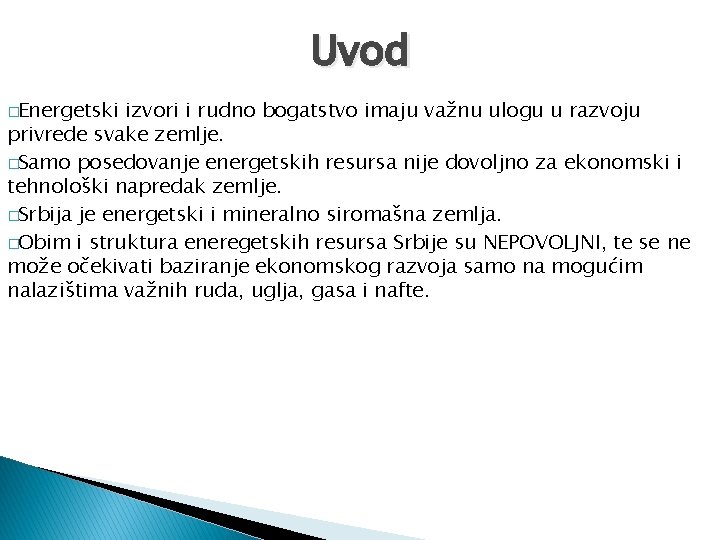 Uvod

□Energetski izvori i rudno bogatstvo imaju važnu ulogu u razvoju privrede svake zemlje.

□Samo posedovanje energetskih resursa nije dovoljno za ekonomski i tehnološki napredak zemlje.

□Srbija je energetski i mineralno siromašna zemlja.

□Obim i struktura eneregetskih resursa Srbije su NEPOVOLJNI, te se ne može očekivati baziranje ekonomskog razvoja samo na mogućim nalazištima važnih ruda, uglja, gasa i nafte.